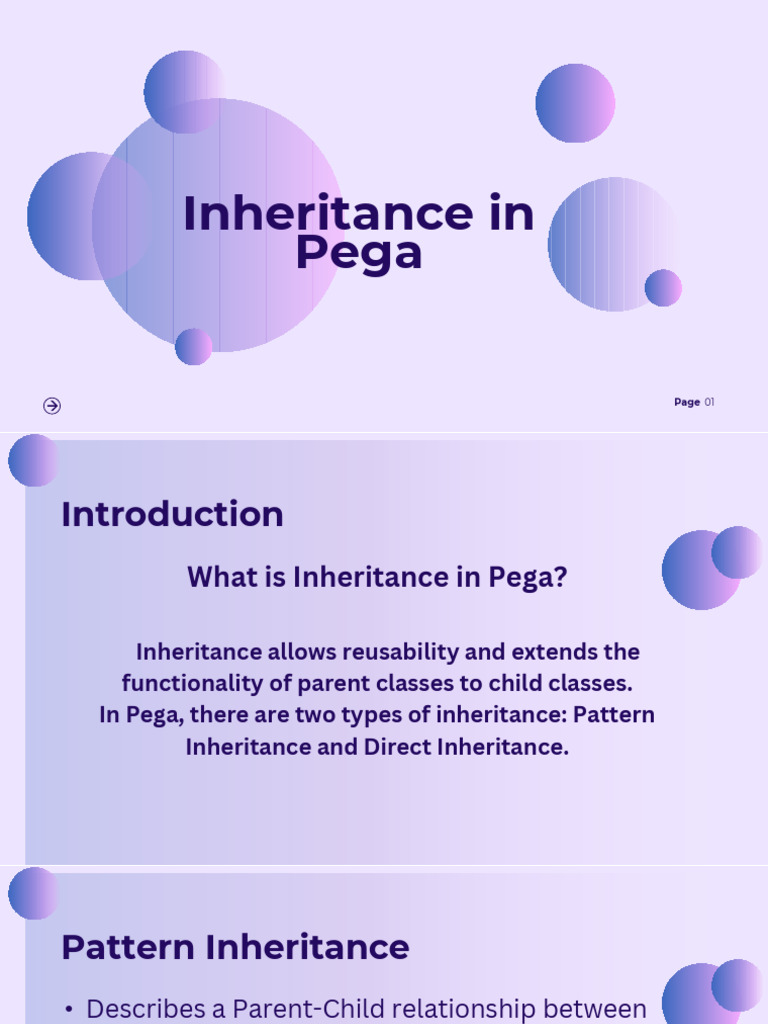 Inheritance in Pega

Page 01

Introduction

What is Inheritance in Pega?

Inheritance allows reusability and extends the functionality of parent classes to child classes. In Pega, there are two types of inheritance: Pattern Inheritance and Direct Inheritance.

Pattern Inheritance

• Describes a Parent-Child relationship between